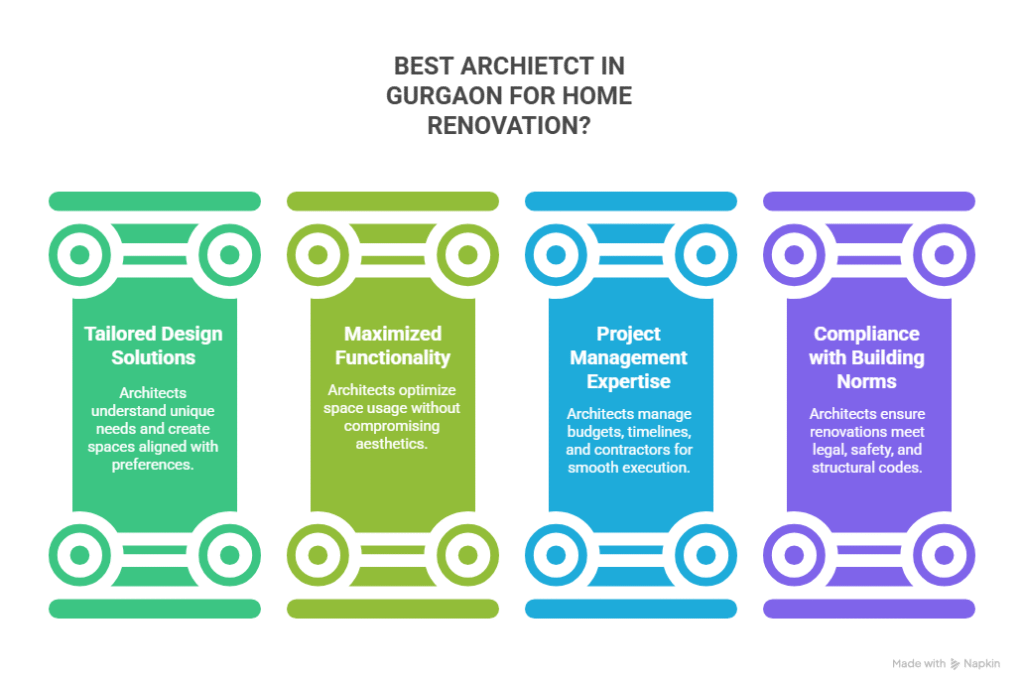 BEST ARCHIETCT IN GURGAON FOR HOME RENOVATION?

Tailored Design Solutions

Architects understand unique needs and create spaces aligned with preferences.

Maximized Functionality

Architects optimize space usage without compromising aesthetics.

Project Management Expertise

Architects manage budgets, timelines, and contractors for smooth execution.

Compliance with Building Norms

Architects ensure renovations meet legal, safety, and structural codes.

Made with Napkin